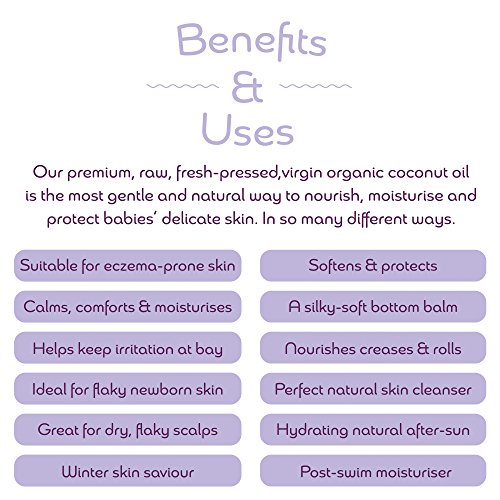 Benefits
&
Uses

Our premium, raw, fresh-pressed,virgin organic coconut oil is the most gentle and natural way to nourish, moisturise and protect babies' delicate skin. In so many different ways.

Suitable for eczema-prone skin

Calms, comforts & moisturises

Helps keep irritation at bay

Ideal for flaky newborn skin

Great for dry, flaky scalps

Winter skin saviour

Softens & protects

A silky-soft bottom balm

Nourishes creases & rolls

Perfect natural skin cleanser

Hydrating natural after-sun

Post-swim moisturiser